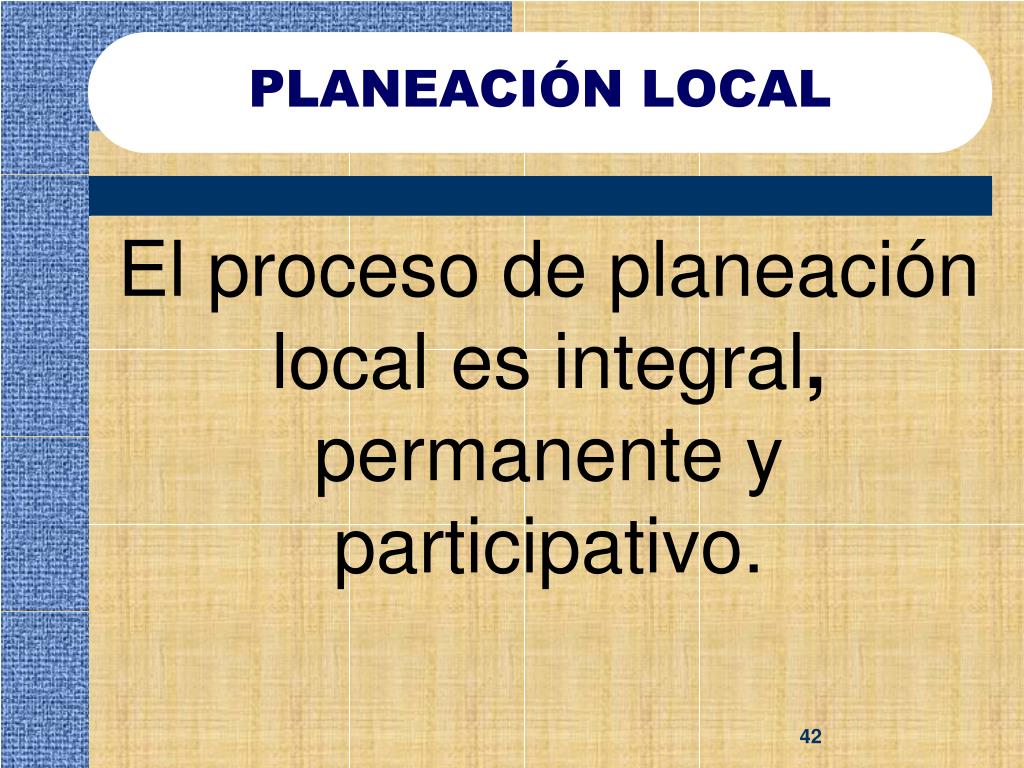 PLANEACIÓN LOCAL

El proceso de planeación local es integral, permanente y participativo.

42